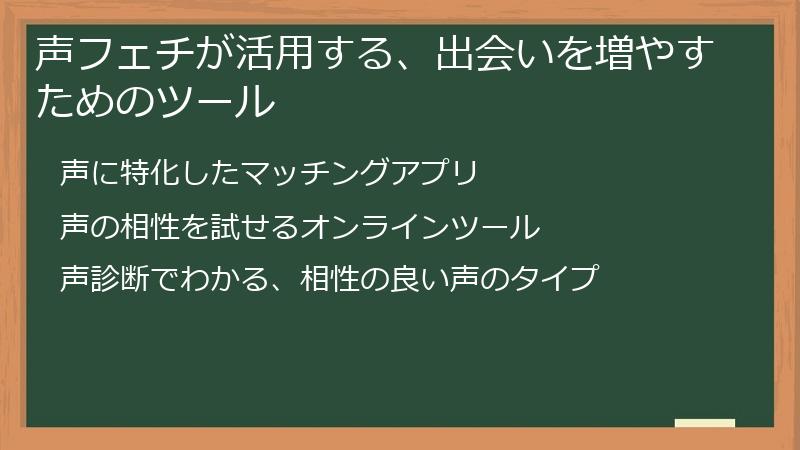 声フェチが活用する、出会いを増やすためのツール

声に特化したマッチングアプリ

声の相性を試せるオンラインツール

声診断でわかる、相性の良い声のタイプ